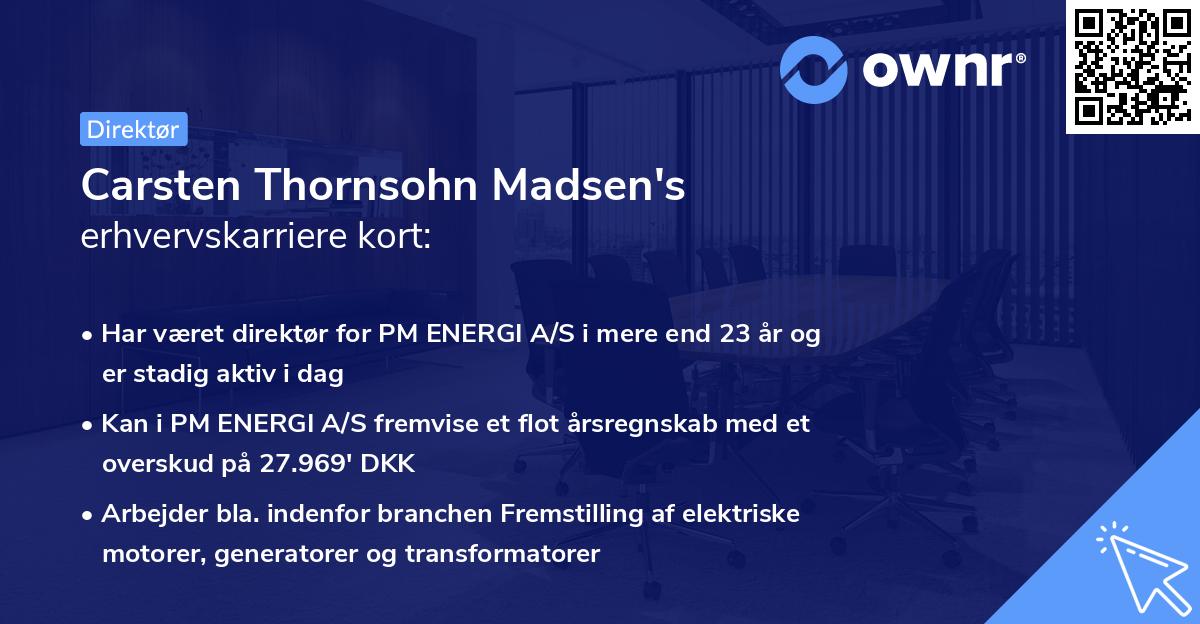 ownr®

Direktør

Carsten Thornsohn Madsen's
erhvervskarriere kort:

• Har været direktør for PM ENERGI A/S i mere end 23 år og er stadig aktiv i dag

• Kan i PM ENERGI A/S fremvise et flot årsregnskab med et overskud på 27.969' DKK

• Arbejder bla. indenfor branchen Fremstilling af elektriske motorer, generatorer og transformatorer